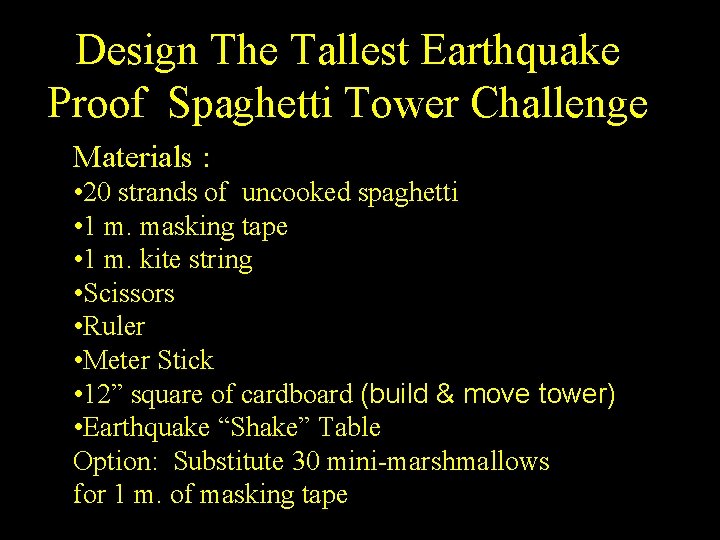 Design The Tallest Earthquake Proof Spaghetti Tower Challenge

Materials :
•20 strands of uncooked spaghetti
•1 m. masking tape
•1 m. kite string
•Scissors
•Ruler
•Meter Stick
•12” square of cardboard (build & move tower)
•Earthquake “Shake” Table
Option: Substitute 30 mini-marshmallows for 1 m. of masking tape